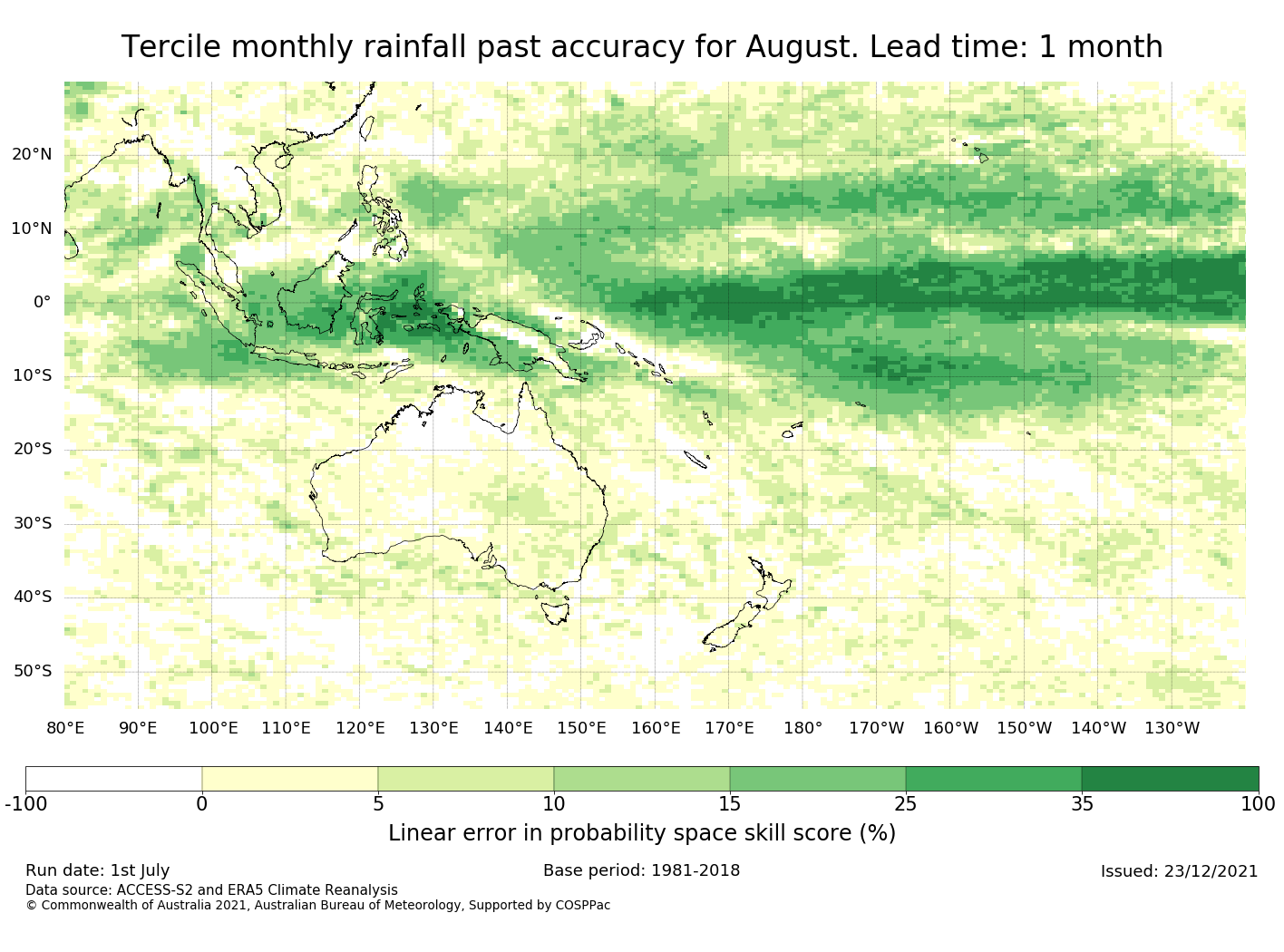 Tercile monthly rainfall past accuracy for August. Lead time: 1 month

20°N
10°N
0°
10°S
20°S
30°S
40°S
50°S

80°E 90°E 100°E 110°E 120°E 130°E 140°E 150°E 160°E 170°E 180° 170°W 160°W 150°W 140°W 130°W

-100 0 5 10 15 25 35 100

Linear error in probability space skill score (%)

Run date: 1st July
Base period: 1981-2018
Issued: 23/12/2021
Data source: ACCESS-S2 and ERA5 Climate Reanalysis
© Commonwealth of Australia 2021, Australian Bureau of Meteorology, Supported by COSPPac